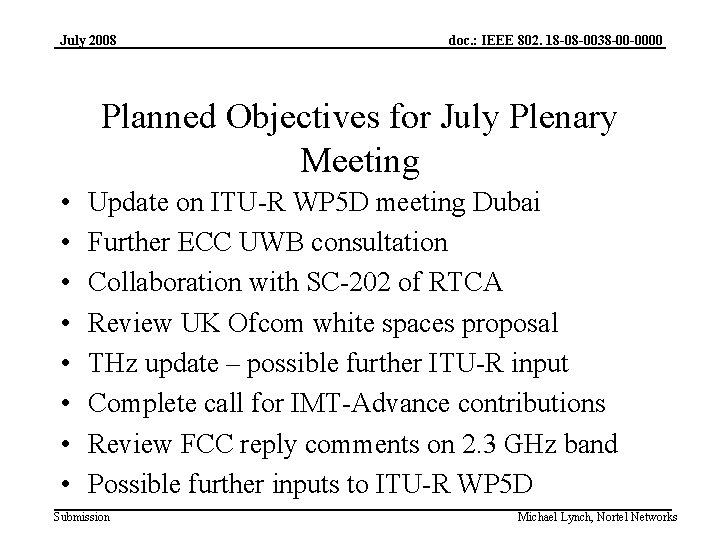 July 2008

doc.: IEEE 802. 18-08-0038-00-0000

Planned Objectives for July Plenary Meeting

• Update on ITU-R WP5D meeting Dubai
• Further ECC UWB consultation
• Collaboration with SC-202 of RTCA
• Review UK Ofcom white spaces proposal
• THz update – possible further ITU-R input
• Complete call for IMT-Advance contributions
• Review FCC reply comments on 2.3 GHz band
• Possible further inputs to ITU-R WP5D

Submission

Michael Lynch, Nortel Networks